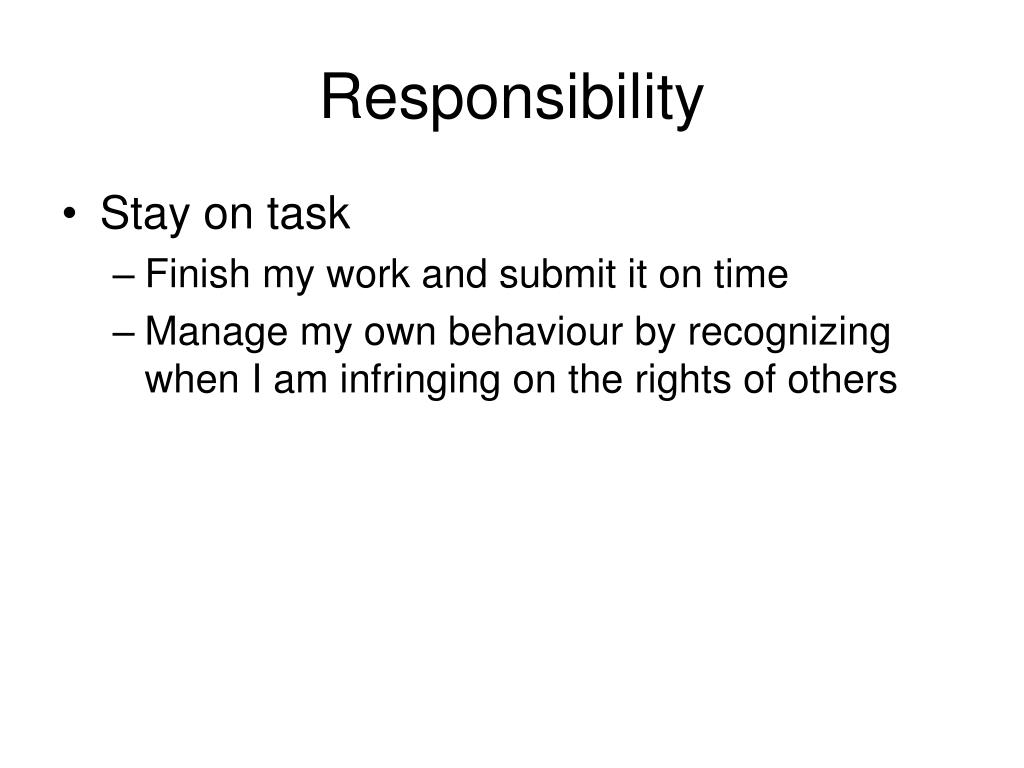 Responsibility

• Stay on task
– Finish my work and submit it on time
– Manage my own behaviour by recognizing when I am infringing on the rights of others